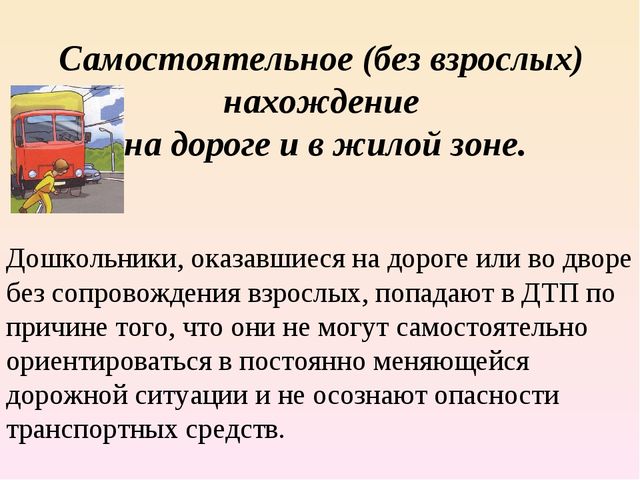 Самостоятельное (без взрослых) нахождение на дороге и в жилой зоне.

Дошкольники, оказавшиеся на дороге или во дворе без сопровождения взрослых, попадают в ДТП по причине того, что они не могут самостоятельно ориентироваться в постоянно меняющейся дорожной ситуации и не осознают опасности транспортных средств.